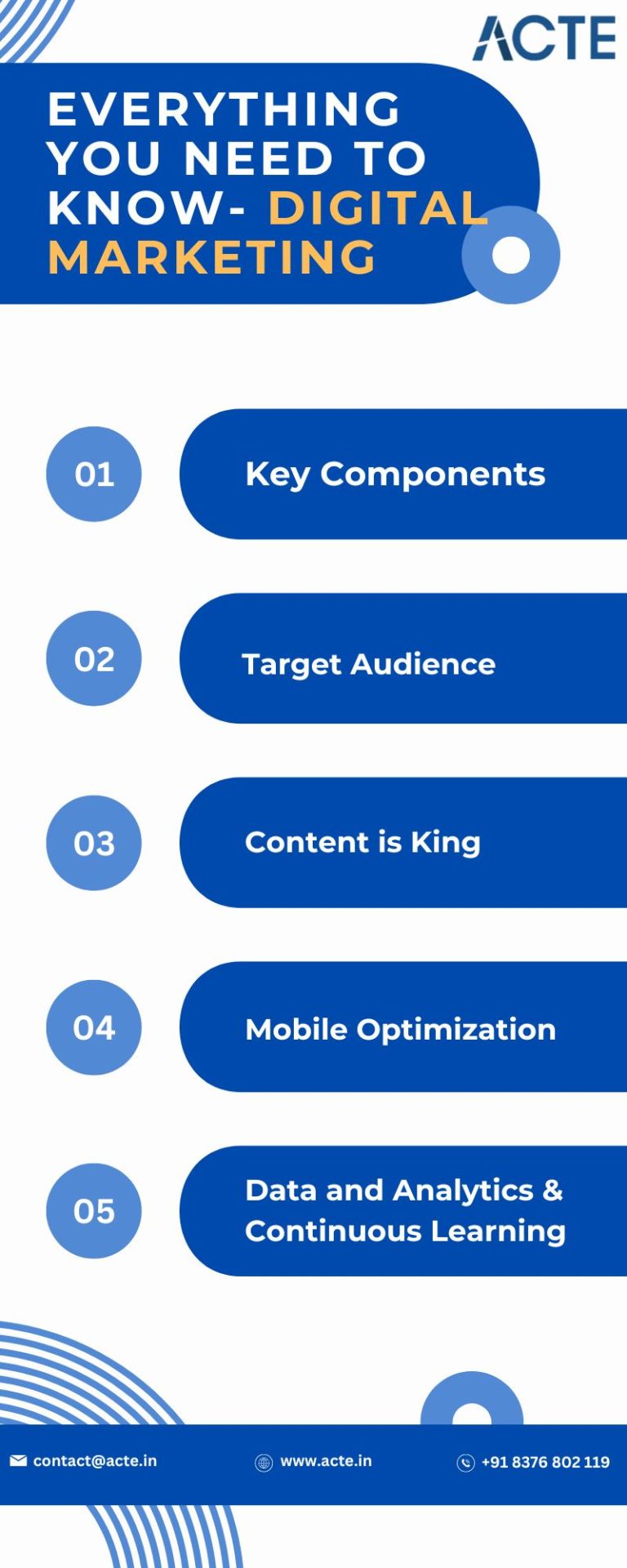 ACTE

EVERYTHING YOU NEED TO KNOW- DIGITAL MARKETING

01 Key Components

02 Target Audience

03 Content is King

04 Mobile Optimization

05 Data and Analytics & Continuous Learning

contact@acte.in www.acte.in +91 8376 802 119